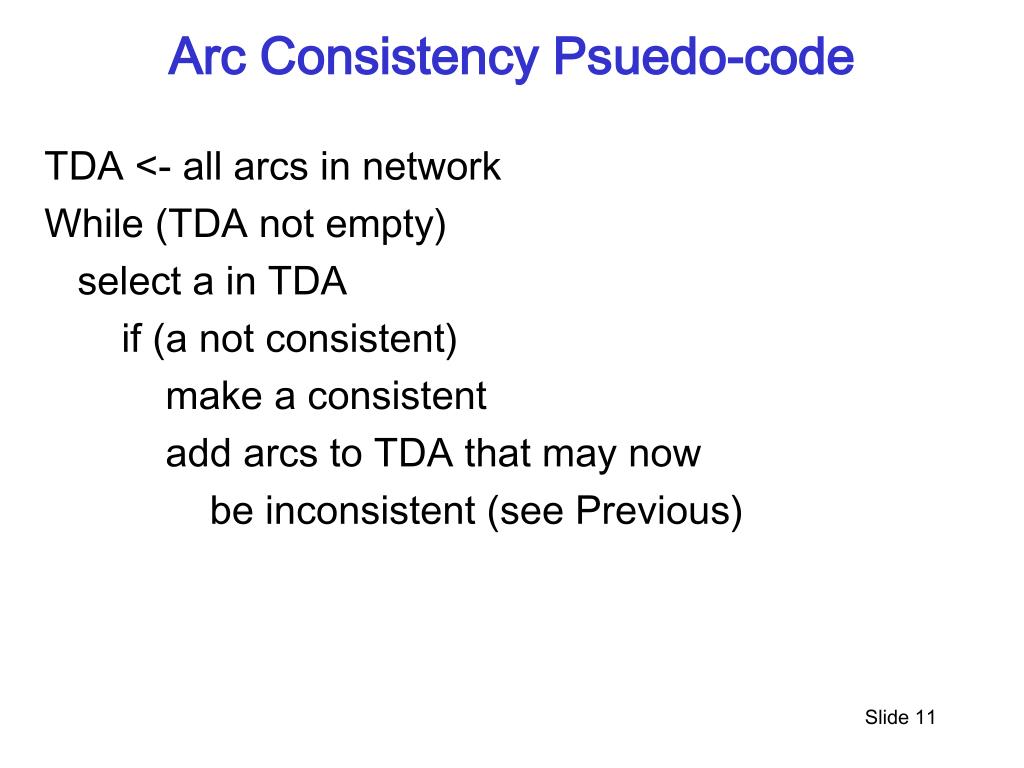 Arc Consistency Psuedo-code

TDA <- all arcs in network
While (TDA not empty)
select a in TDA
if (a not consistent)
make a consistent
add arcs to TDA that may now
be inconsistent (see Previous)

Slide 11